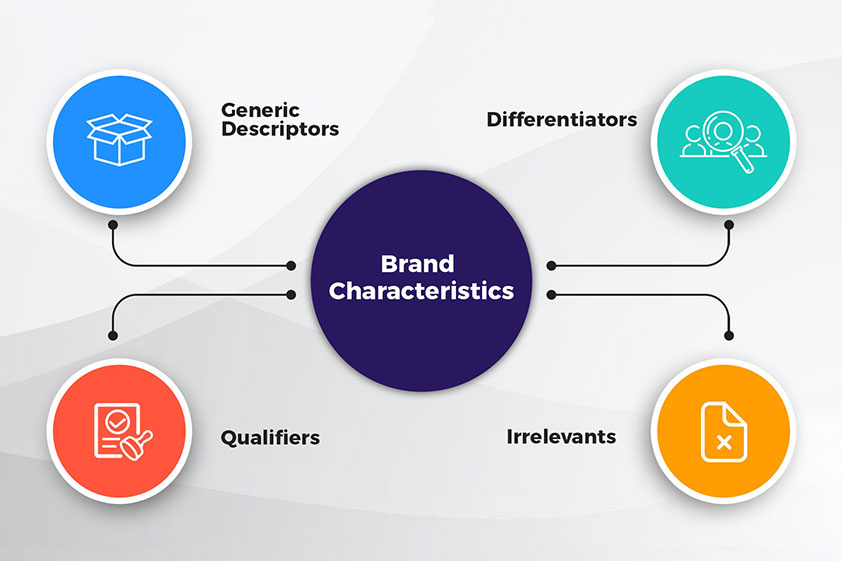 Generic Descriptors

Differentiators

Brand Characteristics

Qualifiers

Irrelevants